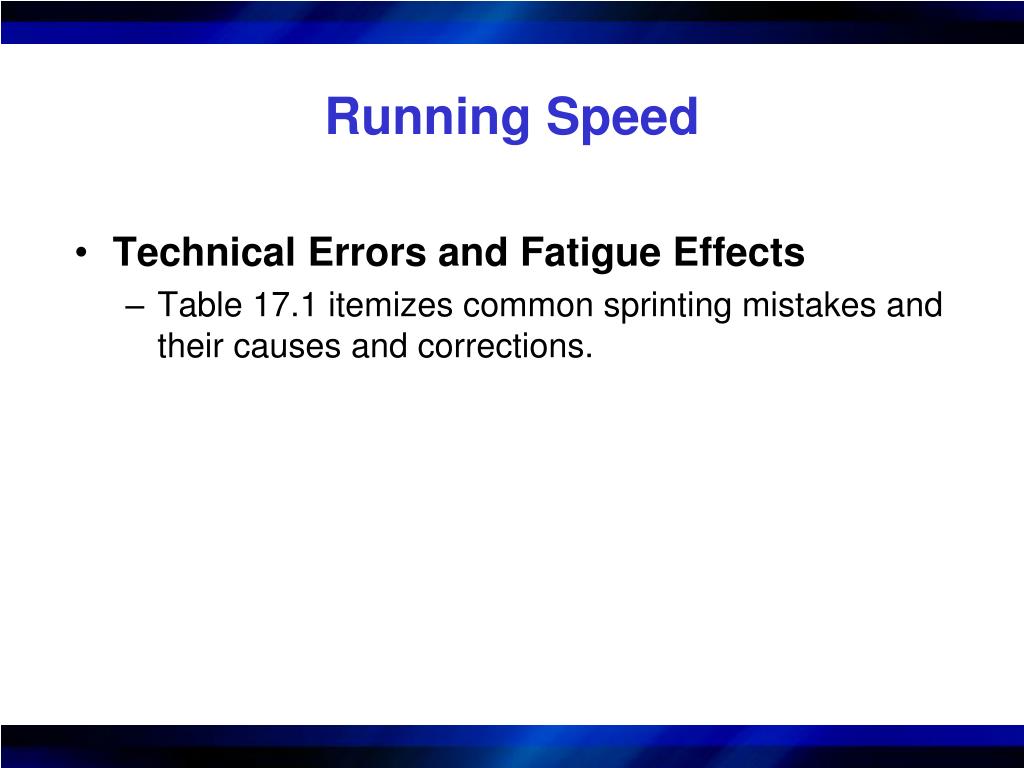 Running Speed

• Technical Errors and Fatigue Effects

– Table 17.1 itemizes common sprinting mistakes and their causes and corrections.